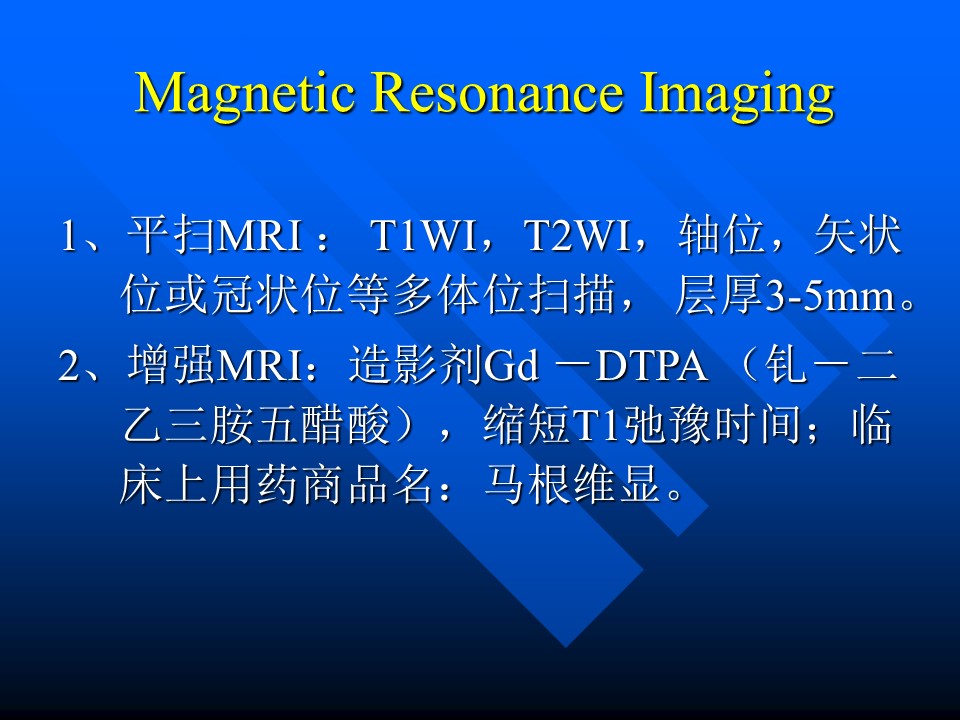 Magnetic Resonance Imaging

1、平扫MRI： T1WI，T2WI，轴位，矢状位或冠状位等多体位扫描， 层厚3-5mm。

2、增强MRI：造影剂Gd －DTPA （钆－二乙三胺五醋酸），缩短T1弛豫时间；临床上用药商品名：马根维显。